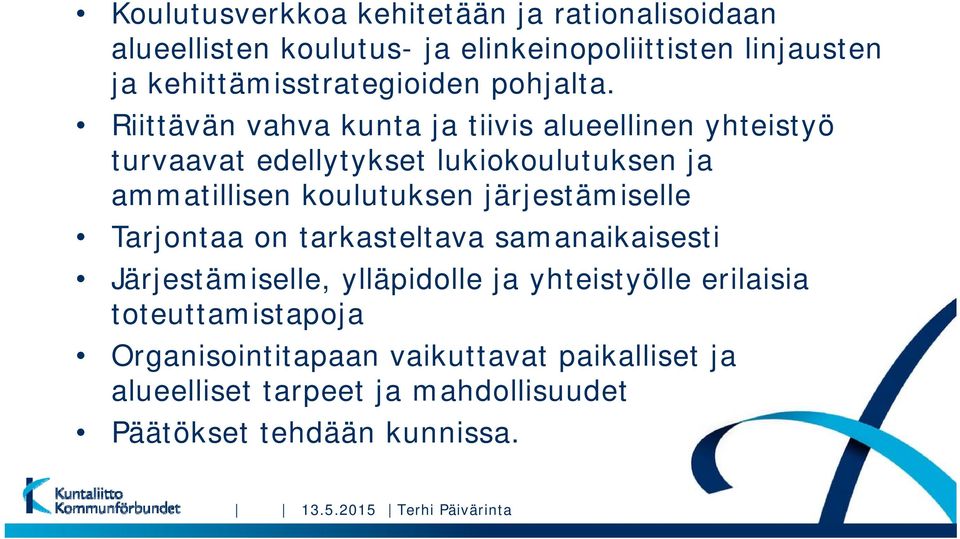 • Koulutusverkkoa kehitetään ja rationalisoidaan alueellisten koulutus- ja elinkeinopoliittisten linjausten ja kehittämisstrategioiden pohjalta.

• Riittävän vahva kunta ja tiivis alueellinen yhteistyö turvaavat edellytykset lukiokoulutuksen ja ammatillisen koulutuksen järjestämiselle

• Tarjontaa on tarkasteltava samanaikaisesti

• Järjestämiselle, ylläpidolle ja yhteistyölle erilaisia toteuttamistapoja

• Organisointitapaan vaikuttavat paikalliset ja alueelliset tarpeet ja mahdollisuudet

• Päätökset tehdään kunnissa.

Kuntaliitto Kommunförbundet | | 13.5.2015 | Terhi Päivärinta